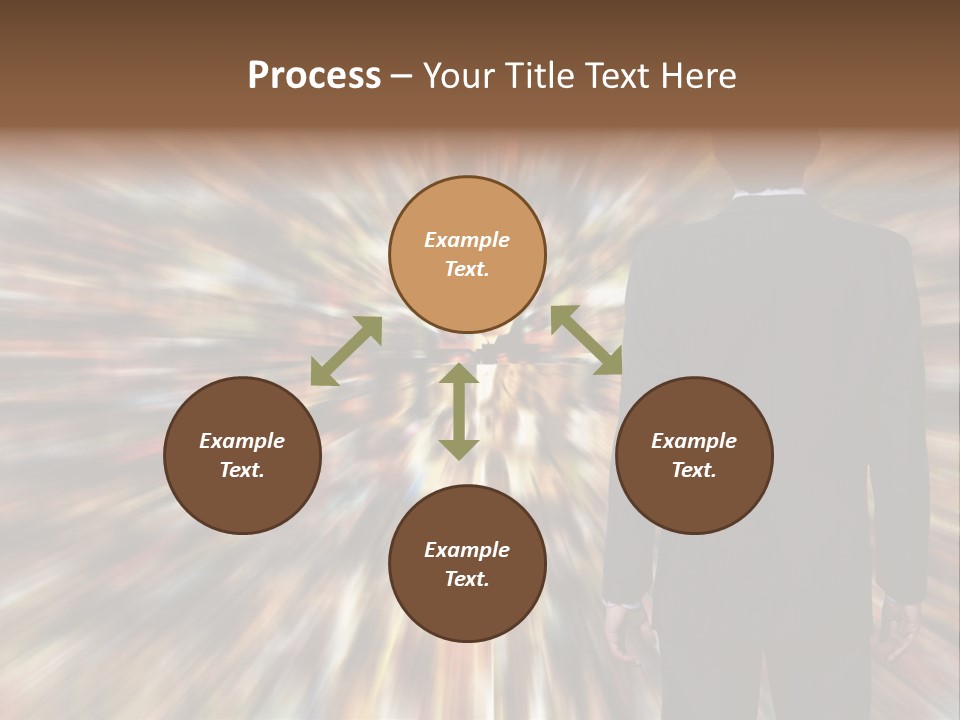 Process – Your Title Text Here

Example Text.

Example Text.

Example Text.

Example Text.